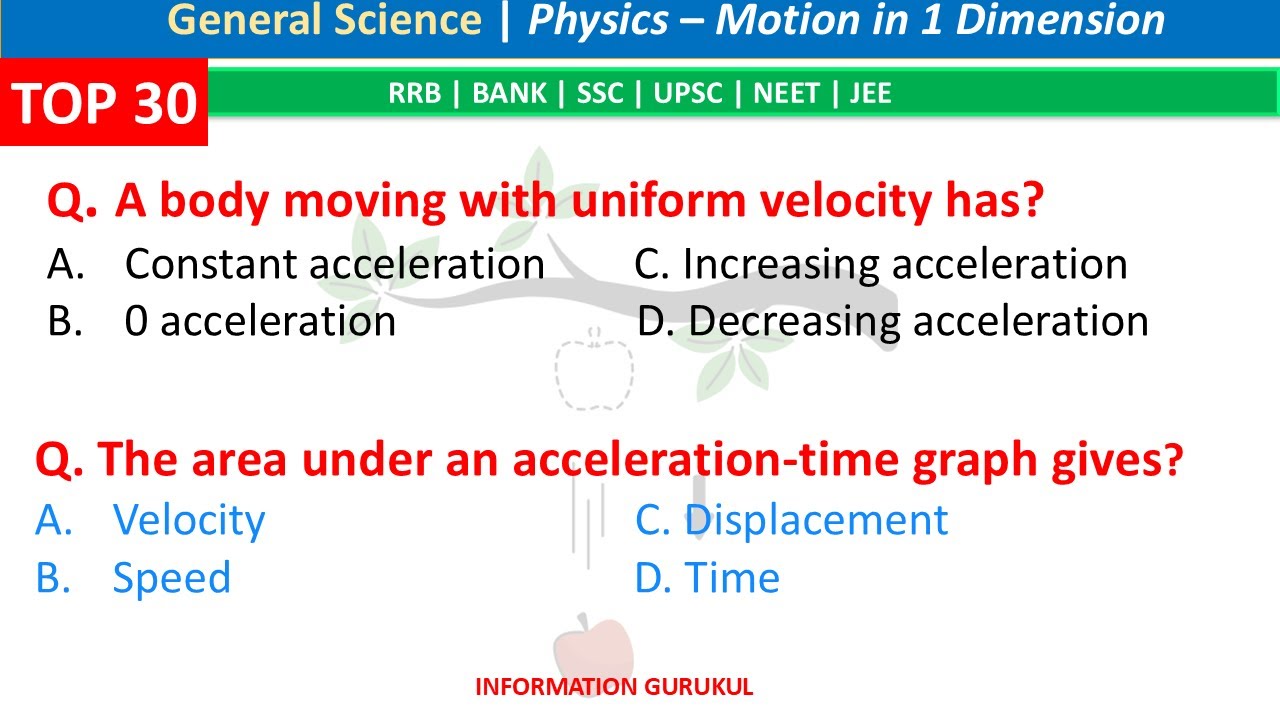 General Science | Physics – Motion in 1 Dimension

TOP 30

RRB | BANK | SSC | UPSC | NEET | JEE

Q. A body moving with uniform velocity has?
A. Constant acceleration
B. 0 acceleration
C. Increasing acceleration
D. Decreasing acceleration

Q. The area under an acceleration-time graph gives?
A. Velocity
B. Speed
C. Displacement
D. Time

INFORMATION GURUKUL